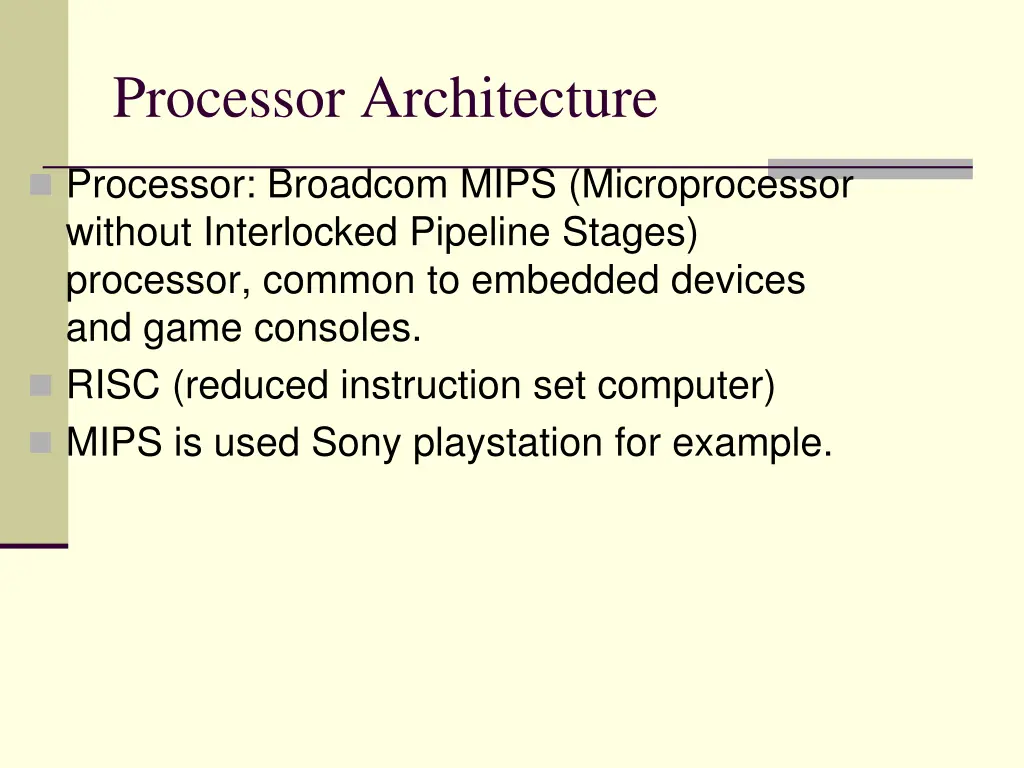 Processor Architecture

Processor: Broadcom MIPS (Microprocessor without Interlocked Pipeline Stages) processor, common to embedded devices and game consoles.

RISC (reduced instruction set computer)

MIPS is used Sony playstation for example.